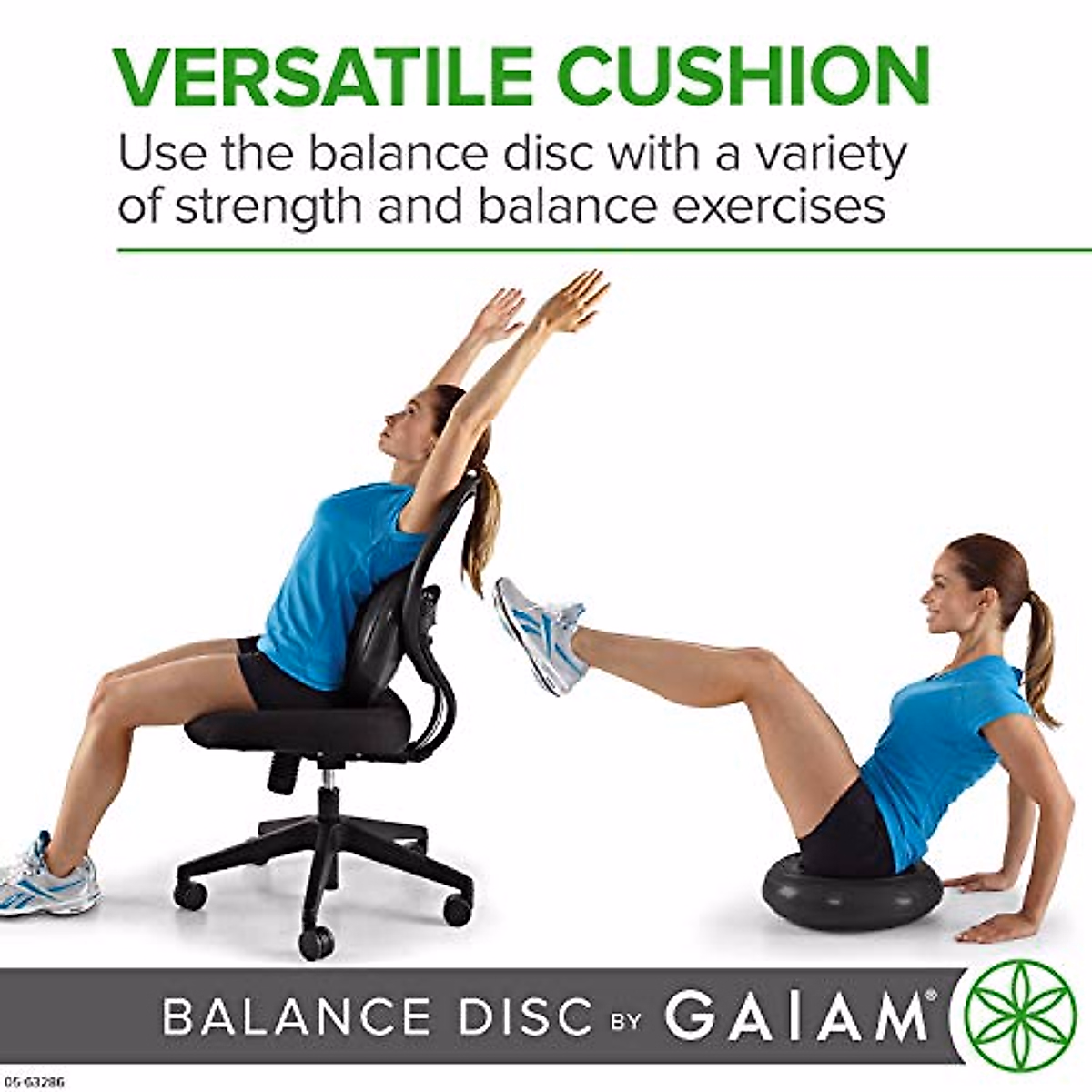 VERSATILE CUSHION

Use the balance disc with a variety of strength and balance exercises

BALANCE DISC BY GAIAM®

05-63286